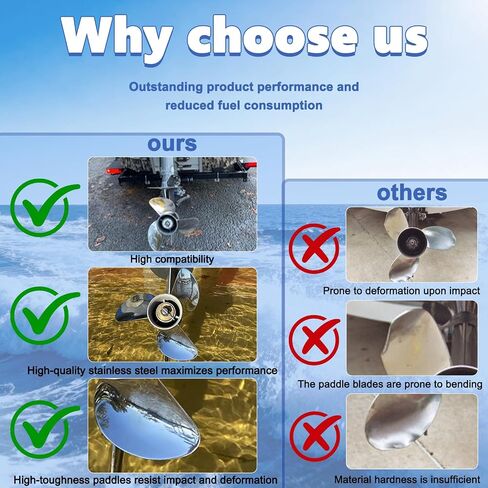 Why choose us

Outstanding product performance and reduced fuel consumption

ours

High compatibility

High-quality stainless steel maximizes performance

High-toughness paddles resist impact and deformation

others

Prone to deformation upon impact

The paddle blades are prone to bending

Material hardness is insufficient